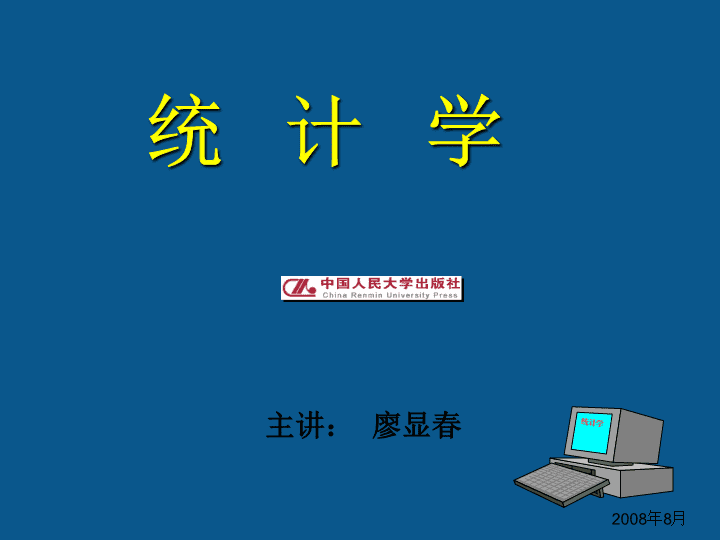 统 计 学

中国人民大学出版社
China Renmin University Press

主讲： 廖显春

统计学

2008年8月